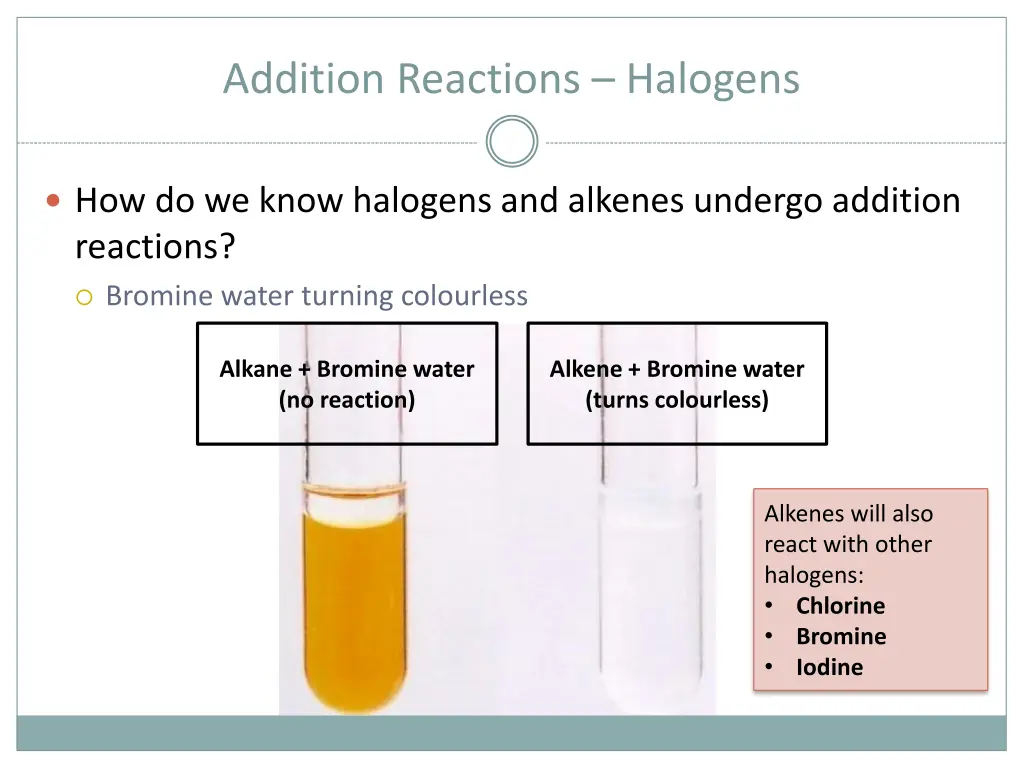 Addition Reactions – Halogens

How do we know halogens and alkenes undergo addition reactions?

Bromine water turning colourless

Alkane + Bromine water
(no reaction)

Alkene + Bromine water
(turns colourless)

Alkenes will also react with other halogens:
• Chlorine
• Bromine
• Iodine